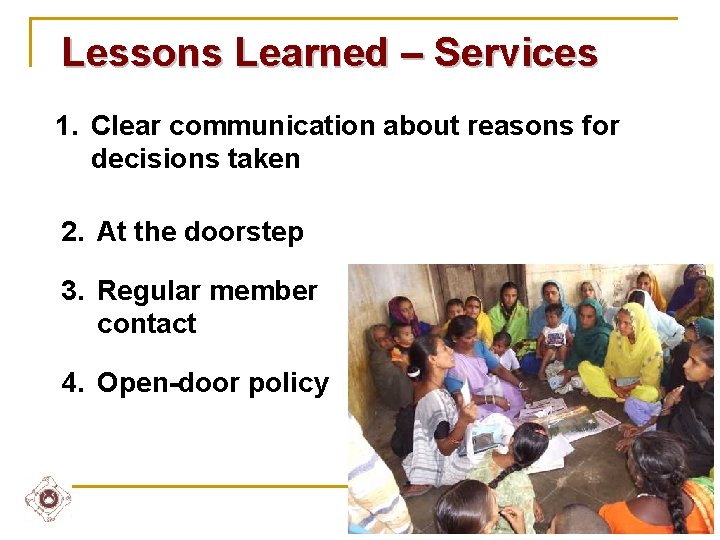 Lessons Learned – Services

1. Clear communication about reasons for decisions taken

2. At the doorstep

3. Regular member contact

4. Open-door policy